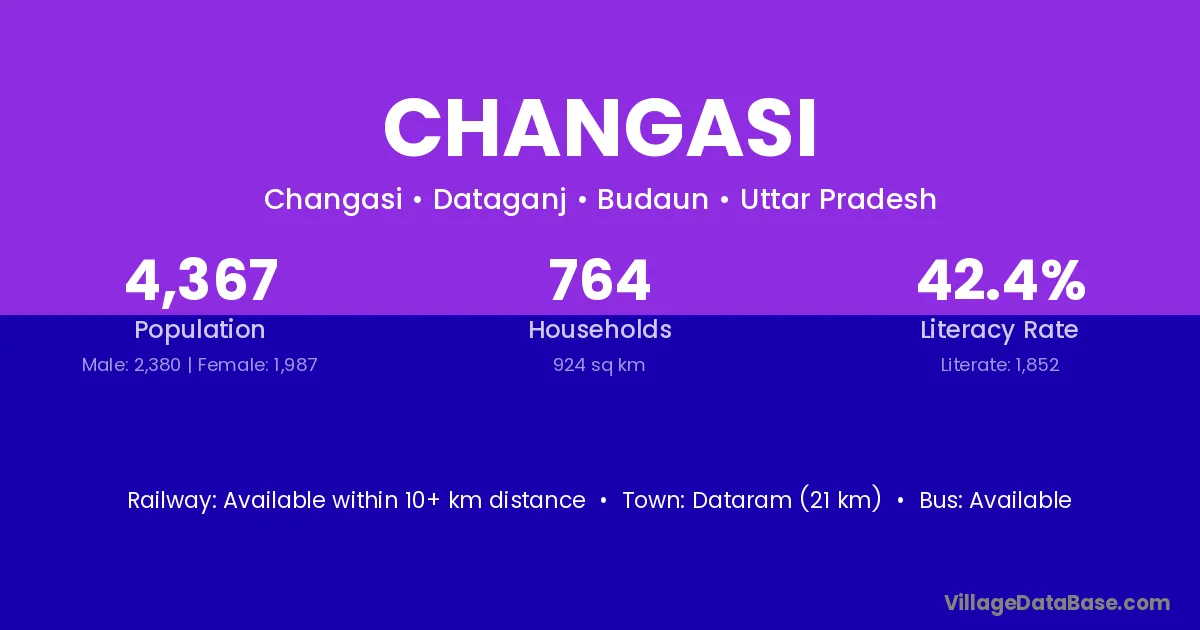 CHANGASI

Changasi • Dataganj • Budaun • Uttar Pradesh

4,367
Population
Male: 2,380 | Female: 1,987

764
Households
924 sq km

42.4%
Literacy Rate
Literate: 1,852

Railway: Available within 10+ km distance • Town: Dataram (21 km) • Bus: Available

VillageDataBase.com